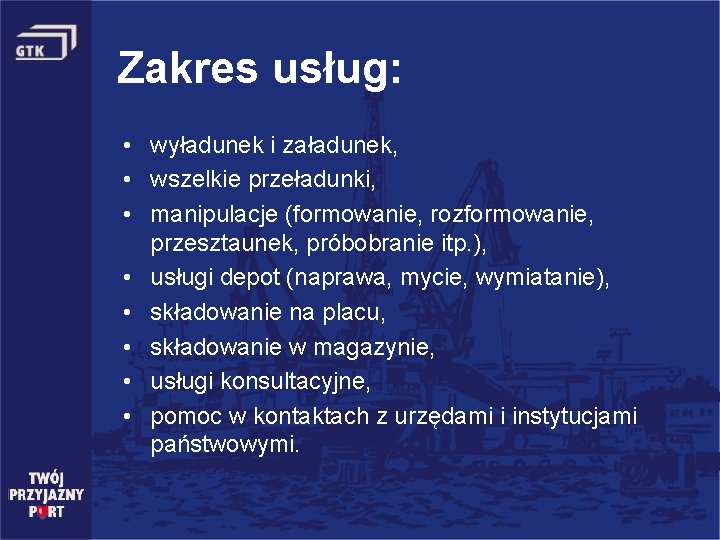 GTK

Zakres usług:

• wyładunek i załadunek,
• wszelkie przeładunki,
• manipulacje (formowanie, rozformowanie, przesztaunek, próbobranie itp.),
• usługi depot (naprawa, mycie, wymiatanie),
• składowanie na placu,
• składowanie w magazynie,
• usługi konsultacyjne,
• pomoc w kontaktach z urzędami i instytucjami państwowymi.

TWÓJ
PRZYJAZNY
PORT